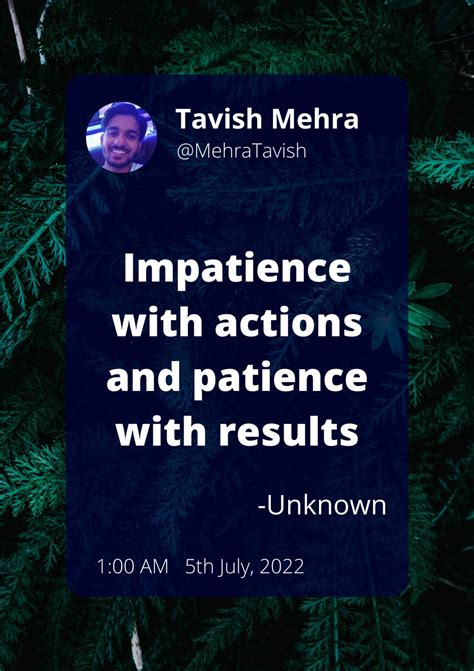 Tavish Mehra
@MehraTavish

Impatience with actions and patience with results

-Unknown

1:00 AM 5th July, 2022